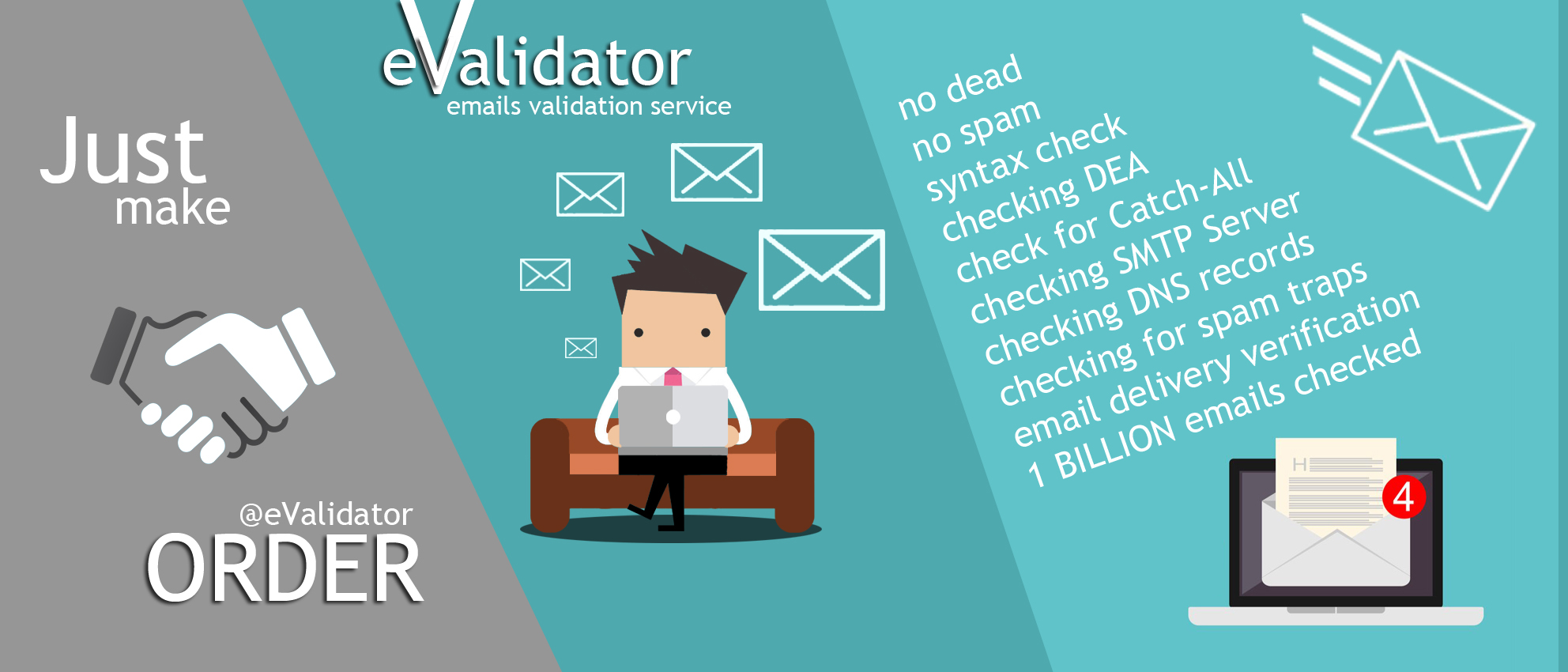 Just make

@eValidator
ORDER

eValidator
emails validation service

no dead
no spam
syntax check
checking DEA
check for Catch-All
checking SMTP Server
checking DNS records
checking for spam traps
email delivery verification
1 BILLION emails checked

H

4